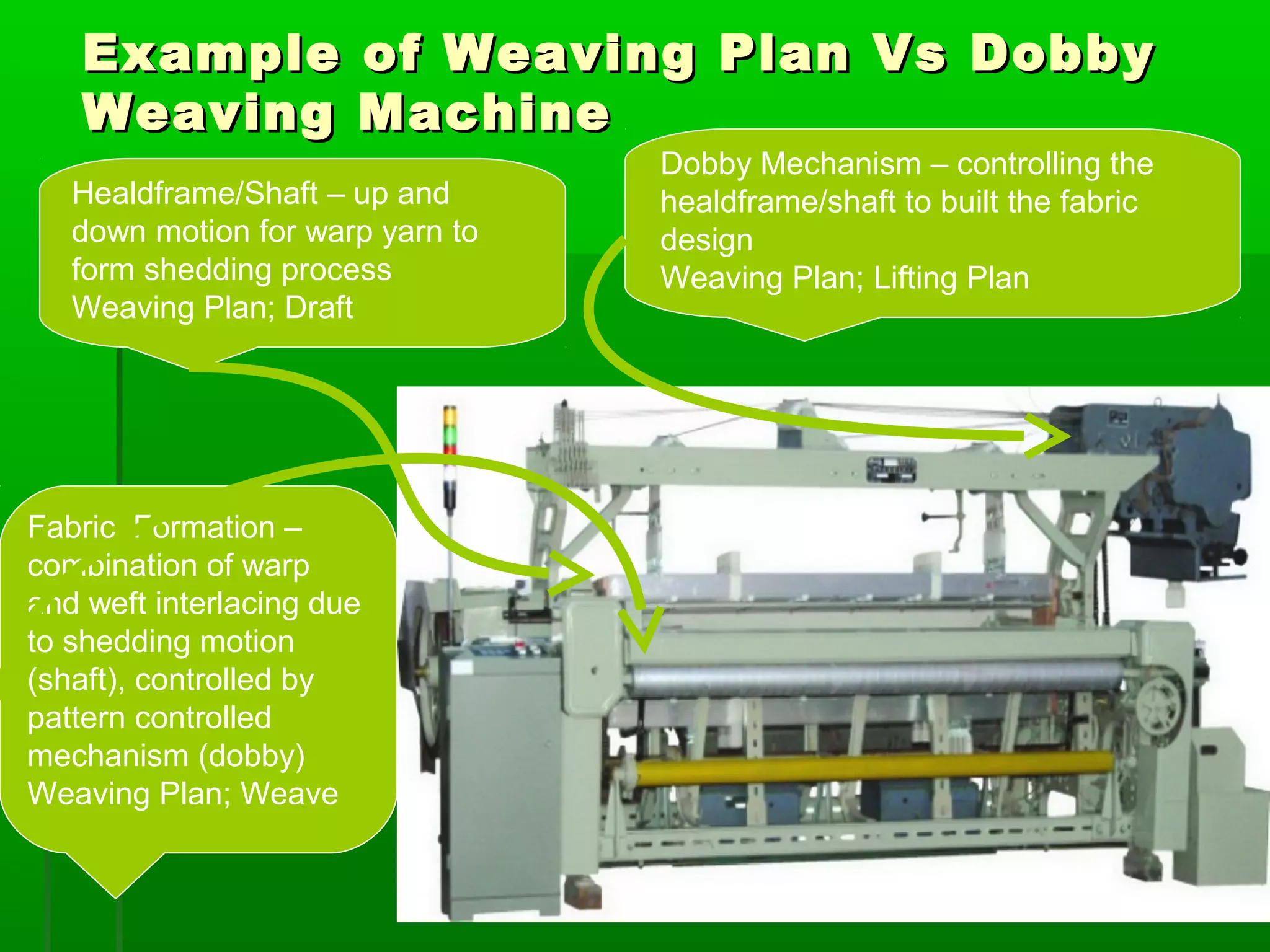 Example of Weaving Plan Vs Dobby Weaving Machine

Healdframe/Shaft – up and down motion for warp yarn to form shedding process
Weaving Plan; Draft

Dobby Mechanism – controlling the healdframe/shaft to built the fabric design
Weaving Plan; Lifting Plan

Fabric Formation – combination of warp and weft interlacing due to shedding motion (shaft), controlled by pattern controlled mechanism (dobby)
Weaving Plan; Weave